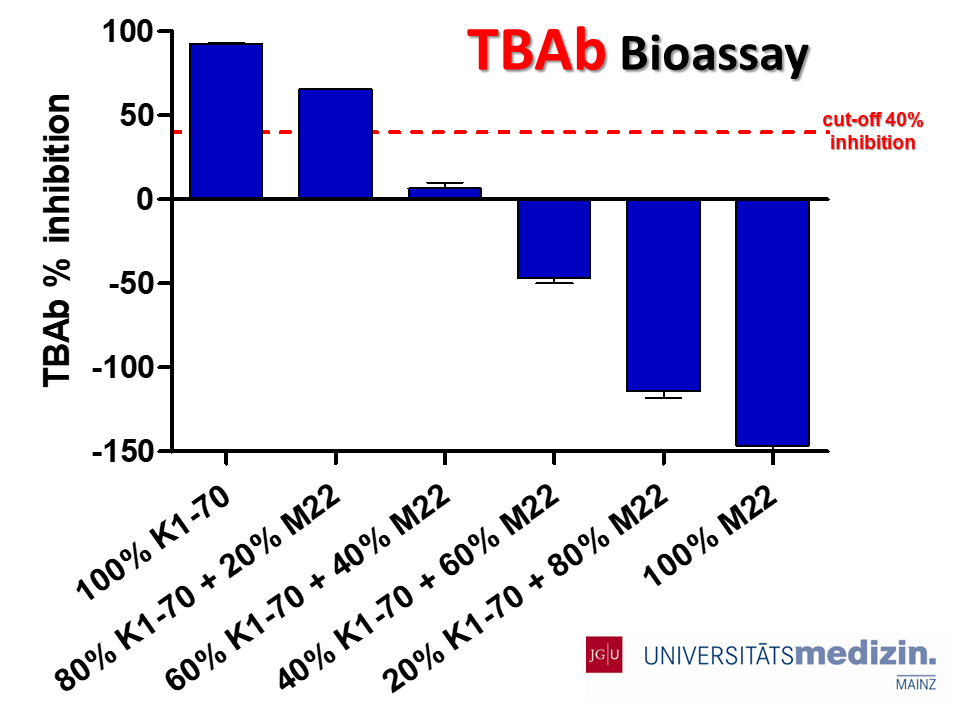 TBAb Bioassay

TBAb % inhibition

100
50
0
-50
-100
-150

cut-off 40% inhibition

100% K1-70
80% K1-70 + 20% M22
60% K1-70 + 40% M22
40% K1-70 + 60% M22
20% K1-70 + 80% M22
100% M22

JG|U UNIVERSITÄTSmedizin. MAINZ